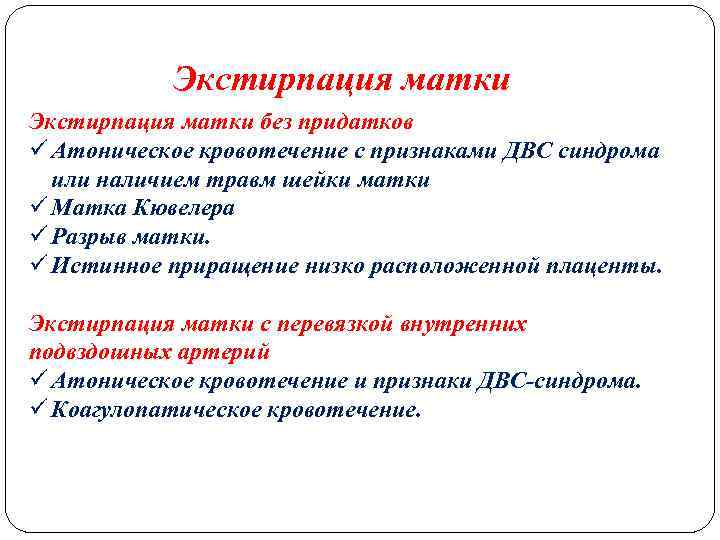 Экстирпация матки

Экстирпация матки без придатков
✓ Атоническое кровотечение с признаками ДВС синдрома или наличием травм шейки матки
✓ Матка Кювелера
✓ Разрыв матки.
✓ Истинное приращение низко расположенной плаценты.

Экстирпация матки с перевязкой внутренних подвздошных артерий
✓ Атоническое кровотечение и признаки ДВС-синдрома.
✓ Коагулопатическое кровотечение.